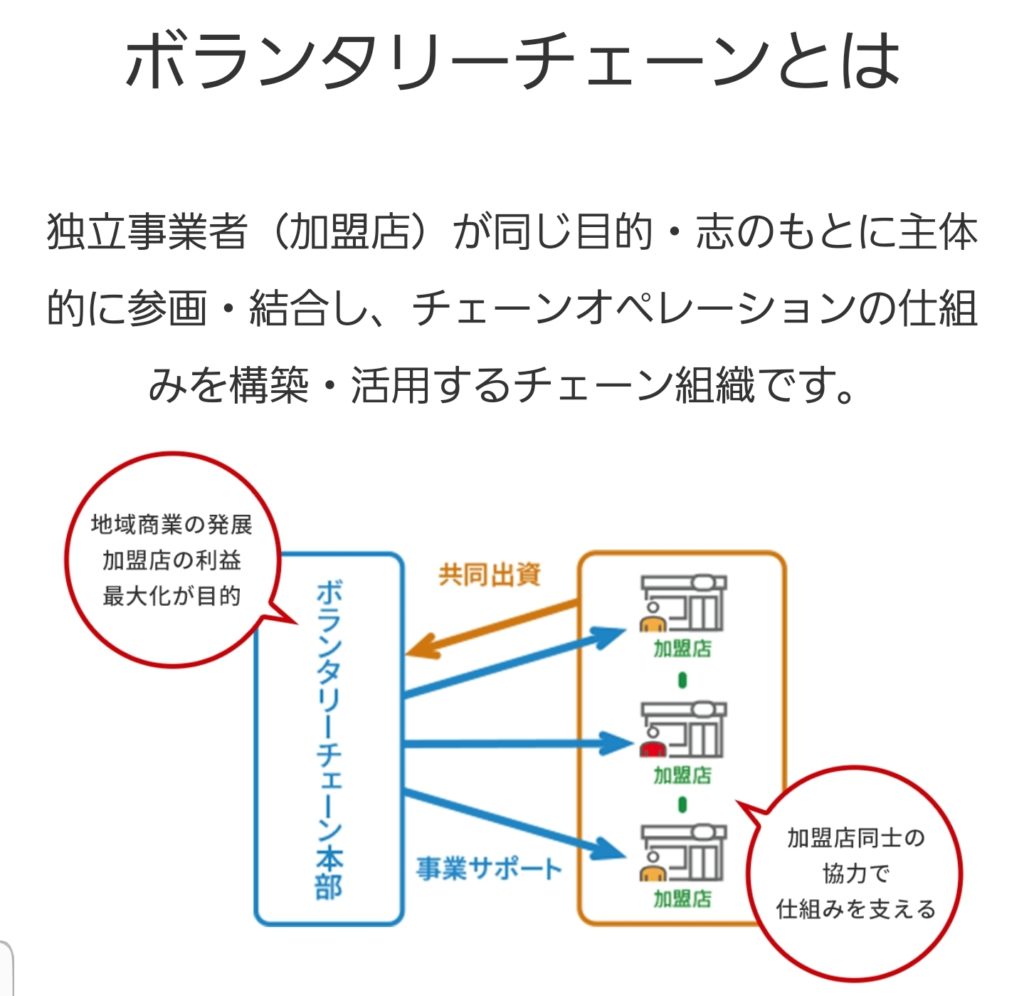 ボランタリーチェーンとは

独立事業者（加盟店）が同じ目的・志のもとに主体的に参画・結合し、チェーンオペレーションの仕組みを構築・活用するチェーン組織です。

地域商業の発展
加盟店の利益
最大化が目的

ボランタリーチェーン本部

共同出資

事業サポート

加盟店

加盟店

加盟店

加盟店同士の
協力で
仕組みを支える